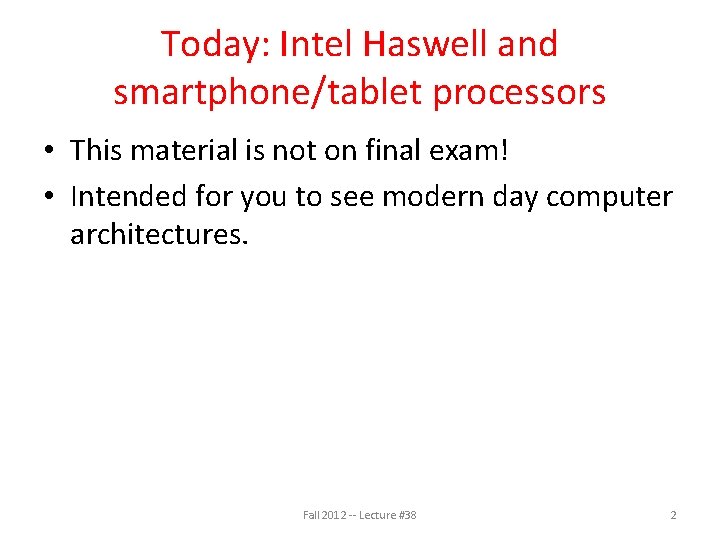 Today: Intel Haswell and smartphone/tablet processors

• This material is not on final exam!
• Intended for you to see modern day computer architectures.

Fall 2012 -- Lecture #38

2